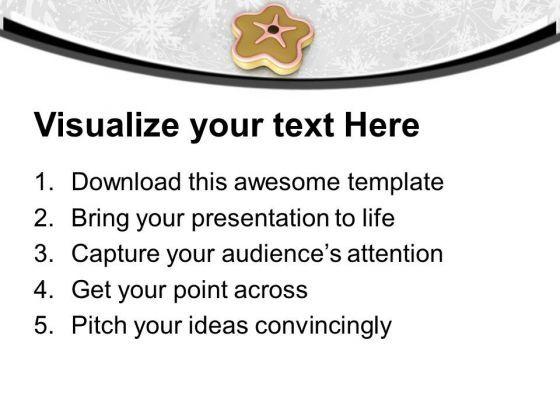 Visualize your text Here

1. Download this awesome template
2. Bring your presentation to life
3. Capture your audience's attention
4. Get your point across
5. Pitch your ideas convincingly